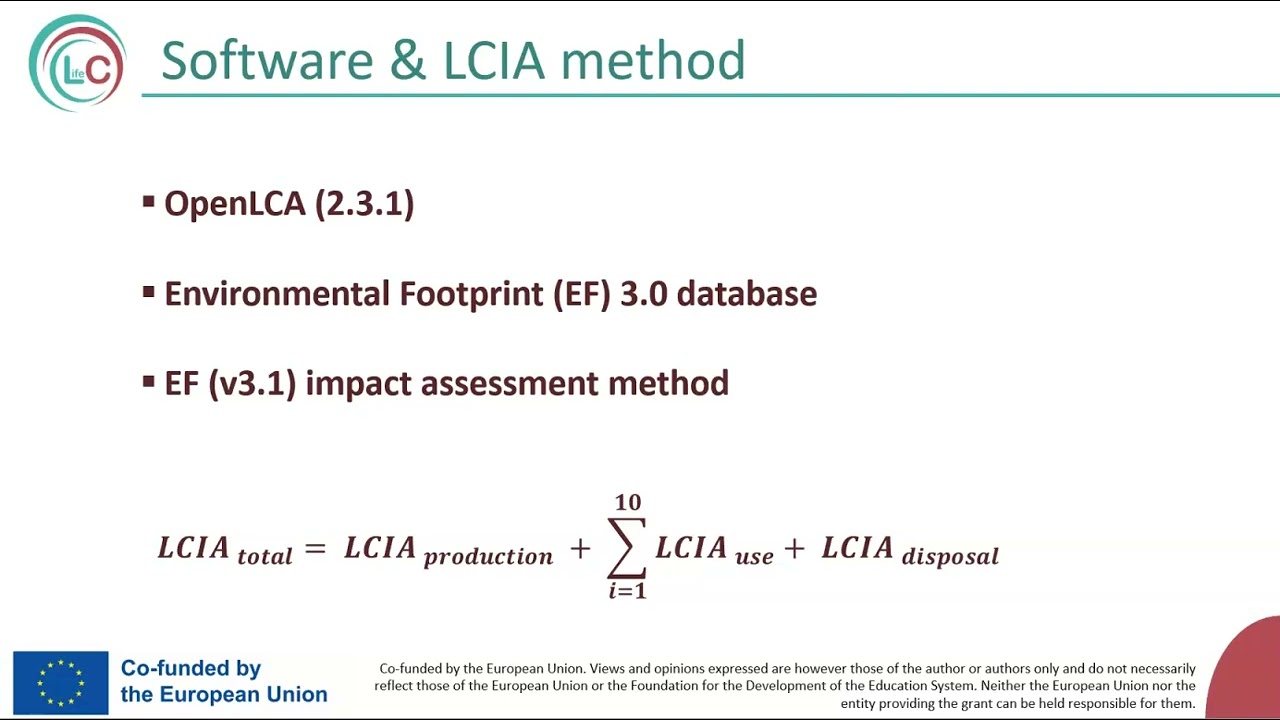 LifeC

Software & LCIA method

▪ OpenLCA (2.3.1)

▪ Environmental Footprint (EF) 3.0 database

▪ EF (v3.1) impact assessment method

$LCIA_{total} = LCIA_{production} + \sum_{i=1}^{10} LCIA_{use} + LCIA_{disposal}$

Co-funded by the European Union

Co-funded by the European Union. Views and opinions expressed are however those of the author or authors only and do not necessarily reflect those of the European Union or the Foundation for the Development of the Education System. Neither the European Union nor the entity providing the grant can be held responsible for them.